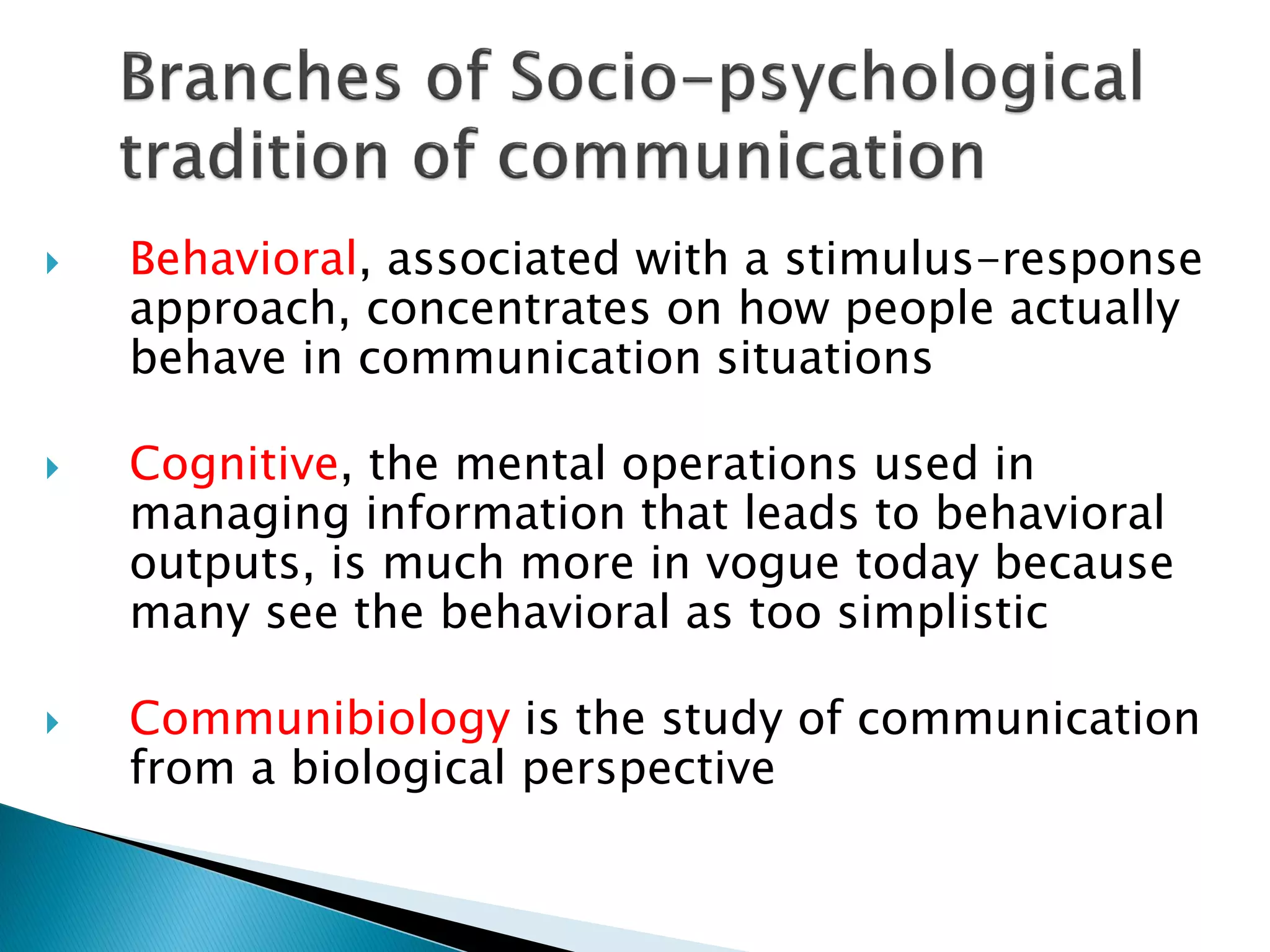 Branches of Socio-psychological tradition of communication

Behavioral, associated with a stimulus-response approach, concentrates on how people actually behave in communication situations

Cognitive, the mental operations used in managing information that leads to behavioral outputs, is much more in vogue today because many see the behavioral as too simplistic

Communibiology is the study of communication from a biological perspective